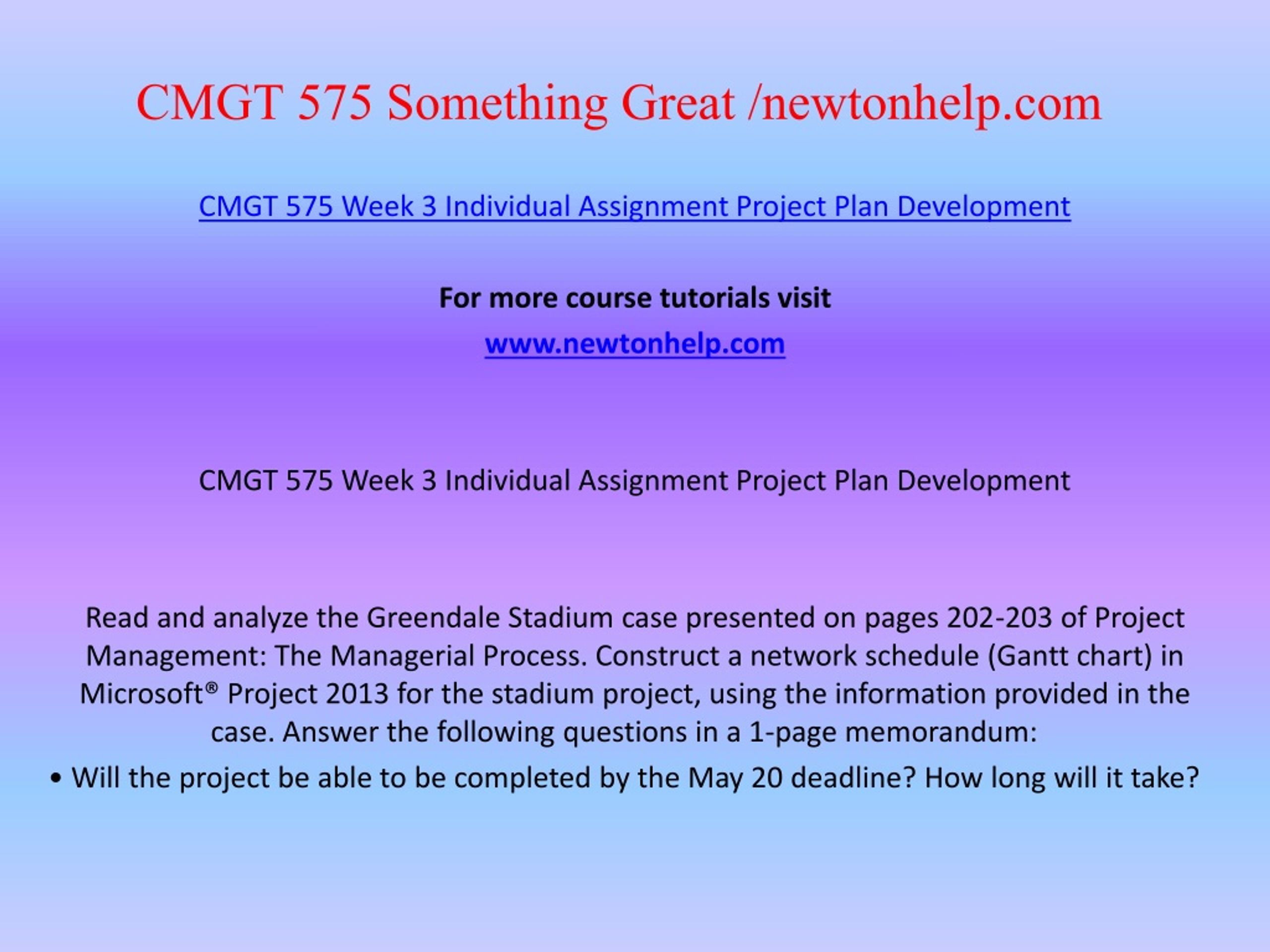 CMGT 575 Something Great /newtonhelp.com

CMGT 575 Week 3 Individual Assignment Project Plan Development

For more course tutorials visit

www.newtonhelp.com

CMGT 575 Week 3 Individual Assignment Project Plan Development

Read and analyze the Greendale Stadium case presented on pages 202-203 of Project Management: The Managerial Process. Construct a network schedule (Gantt chart) in Microsoft® Project 2013 for the stadium project, using the information provided in the case. Answer the following questions in a 1-page memorandum:

• Will the project be able to be completed by the May 20 deadline? How long will it take?